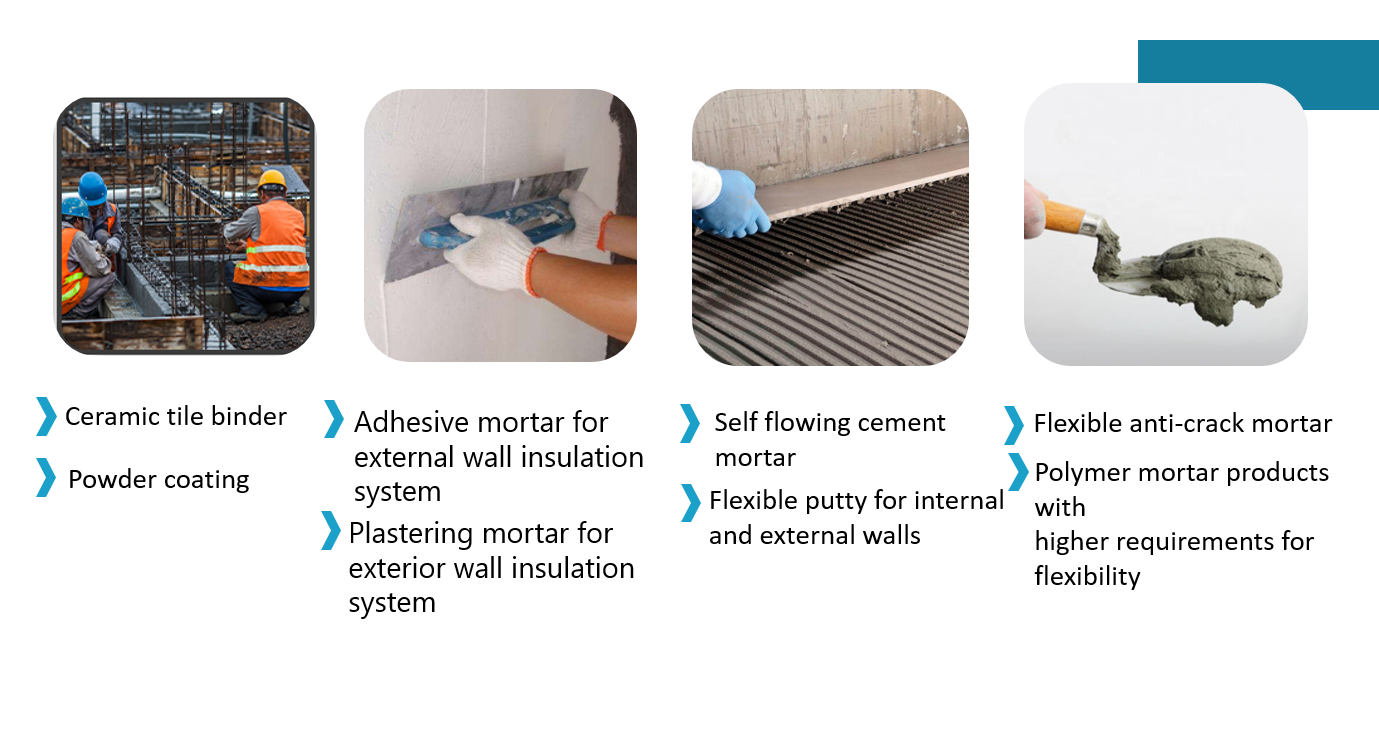 Ceramic tile binder

Powder coating

Adhesive mortar for external wall insulation system

Plastering mortar for exterior wall insulation system

Self flowing cement mortar

Flexible putty for internal and external walls

Flexible anti-crack mortar

Polymer mortar products with
higher requirements for flexibility